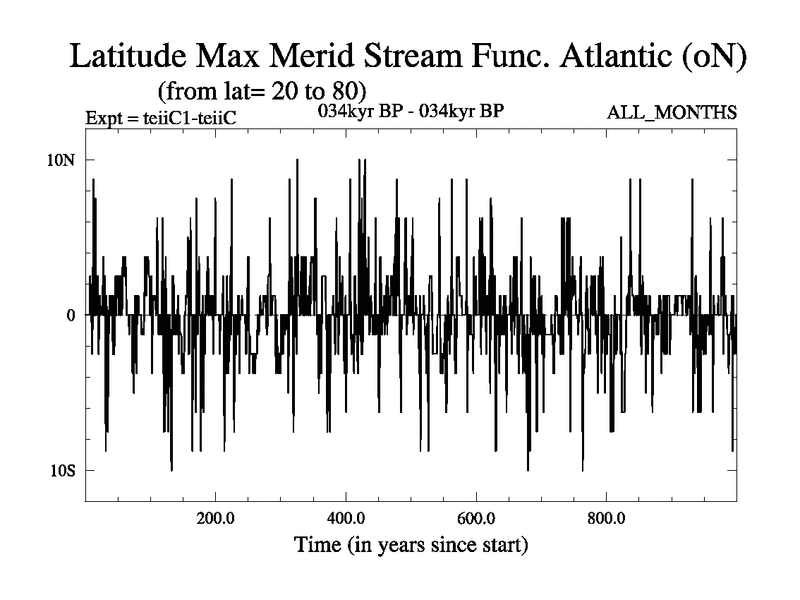 Latitude Max Merid Stream Func. Atlantic (oN)
(from lat= 20 to 80)
Expt = teiiC1-teiiC
034kyr BP - 034kyr BP
ALL_MONTHS

10N
0
10S

200.0
400.0
600.0
800.0
Time (in years since start)